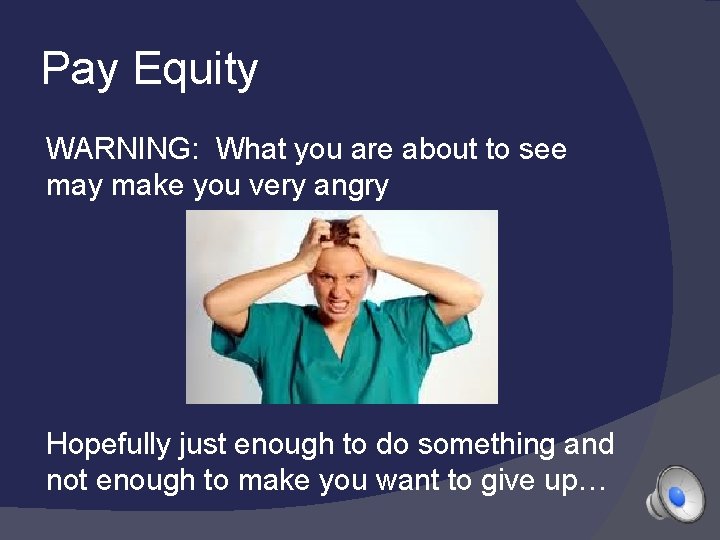 Pay Equity

WARNING: What you are about to see may make you very angry

Hopefully just enough to do something and not enough to make you want to give up…